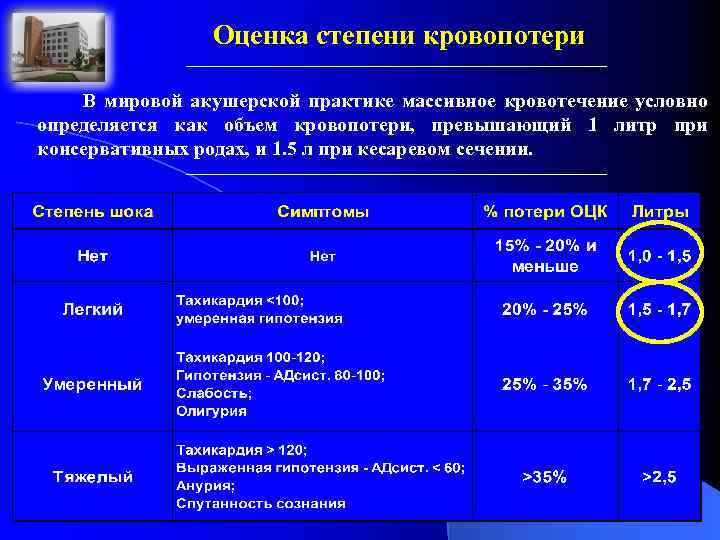 Оценка степени кровопотери

В мировой акушерской практике массивное кровотечение условно определяется как объем кровопотери, превышающий 1 литр при консервативных родах, и 1.5 л при кесаревом сечении.

| Степень шока | Симптомы | % потери ОЦК | Литры |
|---|---|---|---|
| Нет | Нет | 15% - 20% и меньше | 1,0 - 1,5 |
| Легкий | Тахикардия <100; умеренная гипотензия | 20% - 25% | 1,5 - 1,7 |
| Умеренный | Тахикардия 100-120; Гипотензия - АДсист. 80-100; Слабость; Олигурия | 25% - 35% | 1,7 - 2,5 |
| Тяжелый | Тахикардия > 120; Выраженная гипотензия - АДсист. < 60; Анурия; Спутанность сознания | >35% | >2,5 |